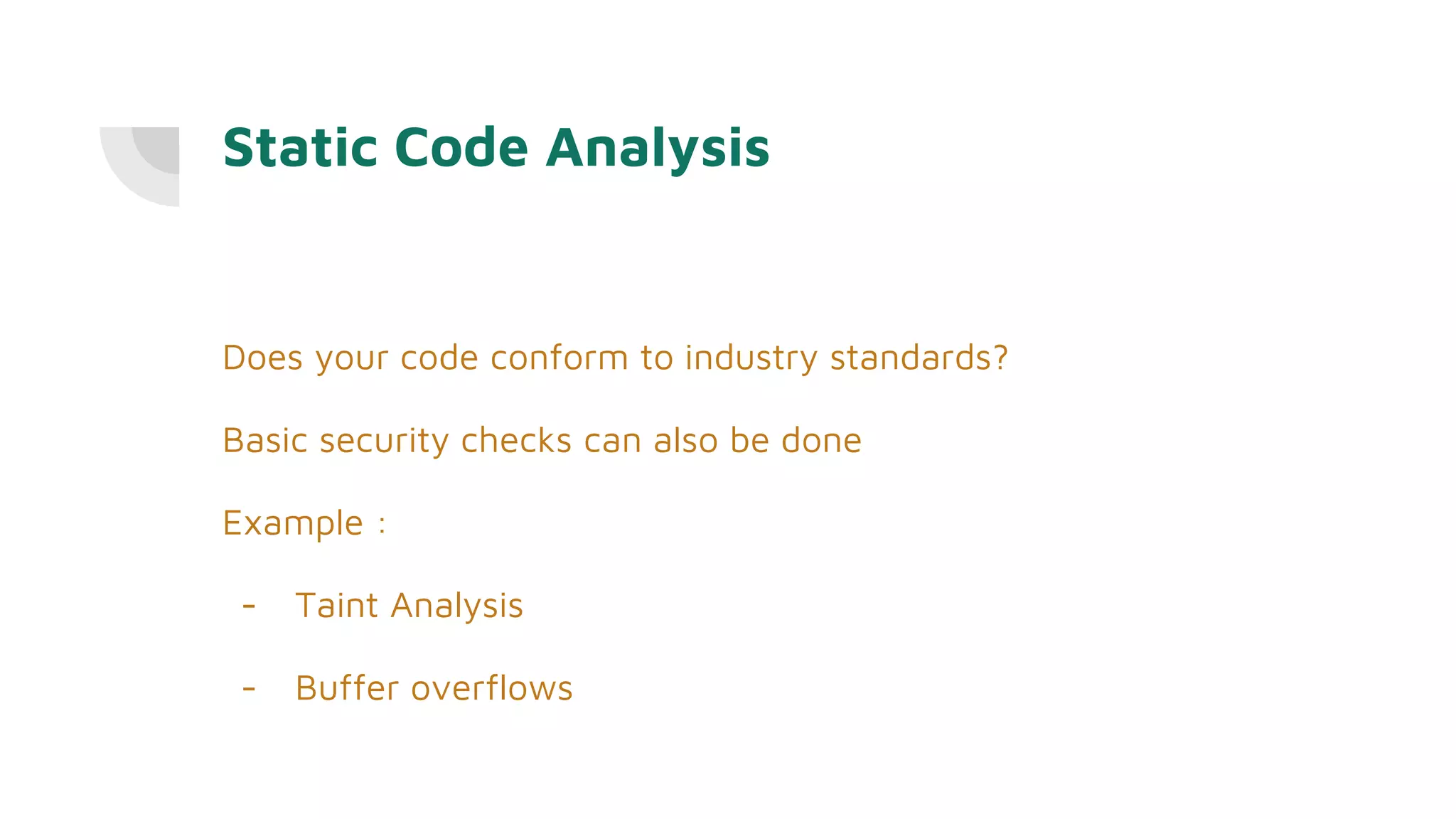 Static Code Analysis

Does your code conform to industry standards?

Basic security checks can also be done

Example :

- Taint Analysis

- Buffer overflows